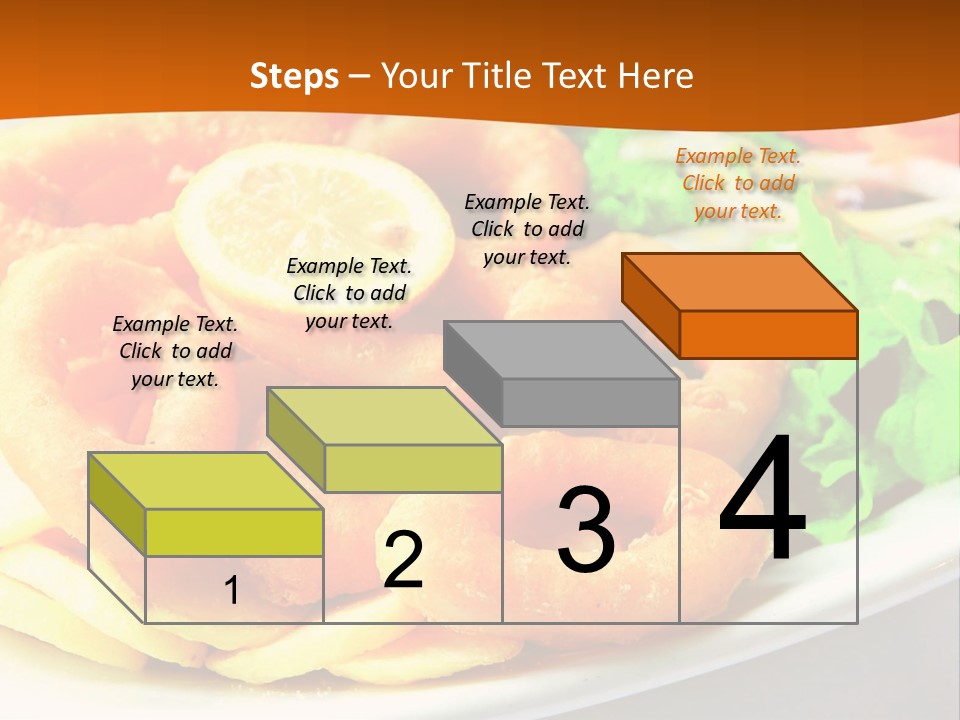 Steps – Your Title Text Here

Example Text. Click to add your text.

Example Text. Click to add your text.

Example Text. Click to add your text.

Example Text. Click to add your text.

1

2

3

4